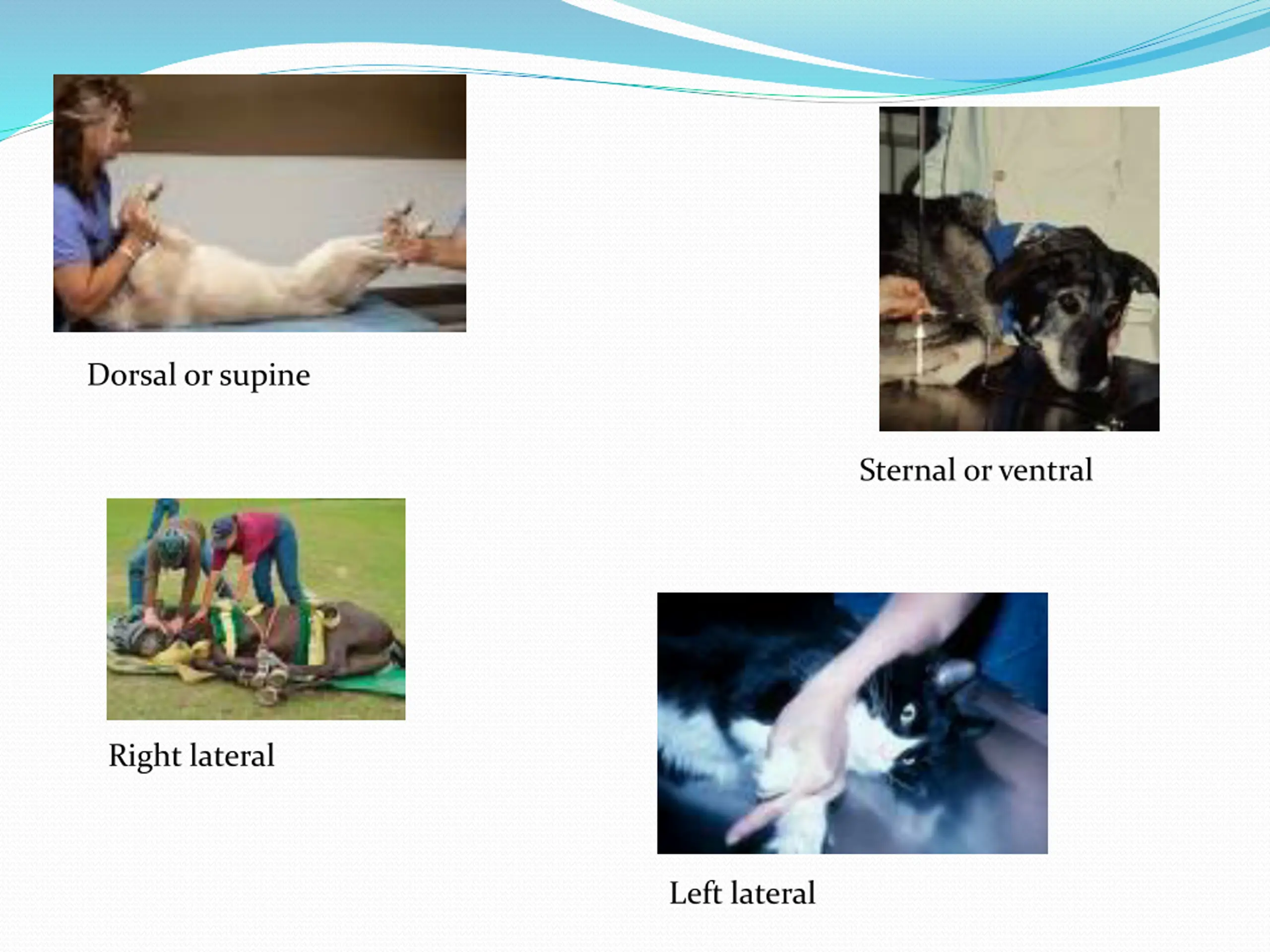 Dorsal or supine

Sternal or ventral

Right lateral

Left lateral